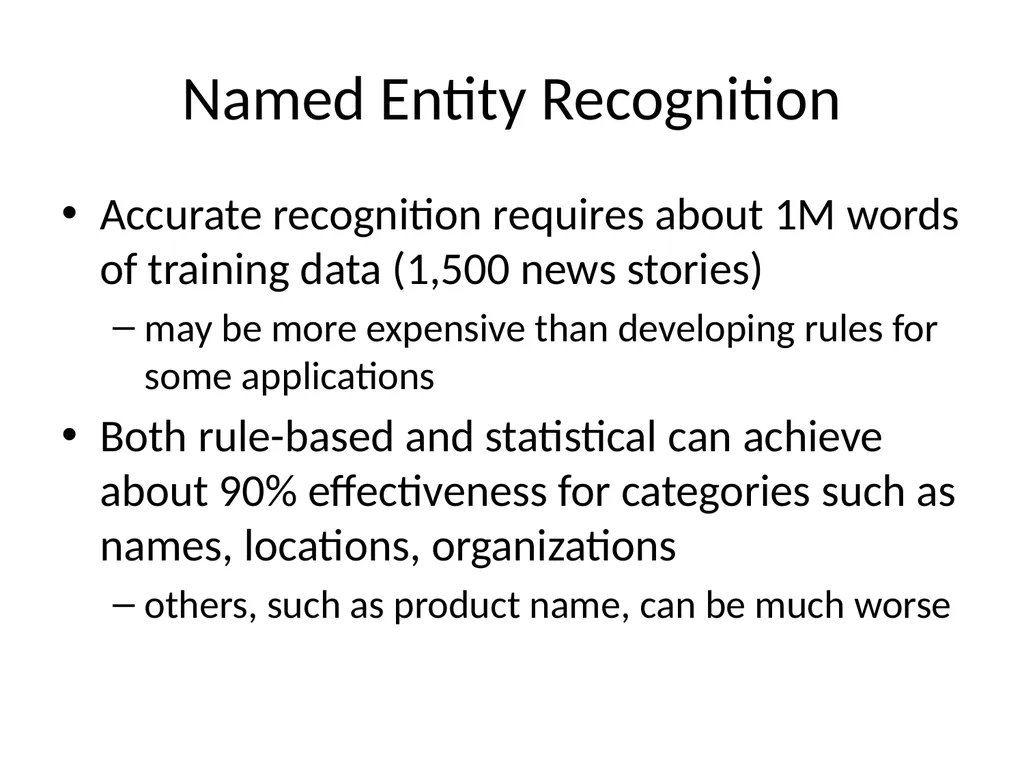 Named Entity Recognition

• Accurate recognition requires about 1M words of training data (1,500 news stories)

– may be more expensive than developing rules for some applications

• Both rule-based and statistical can achieve about 90% effectiveness for categories such as names, locations, organizations

– others, such as product name, can be much worse